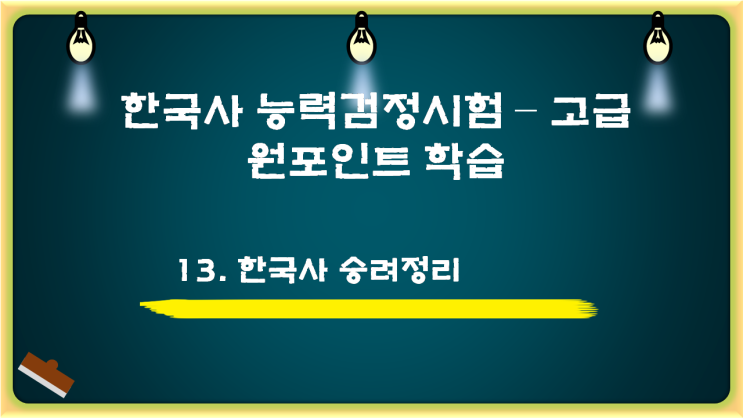 한국사 능력검정시험 – 고급
원포인트 학습

13. 한국사 승려정리